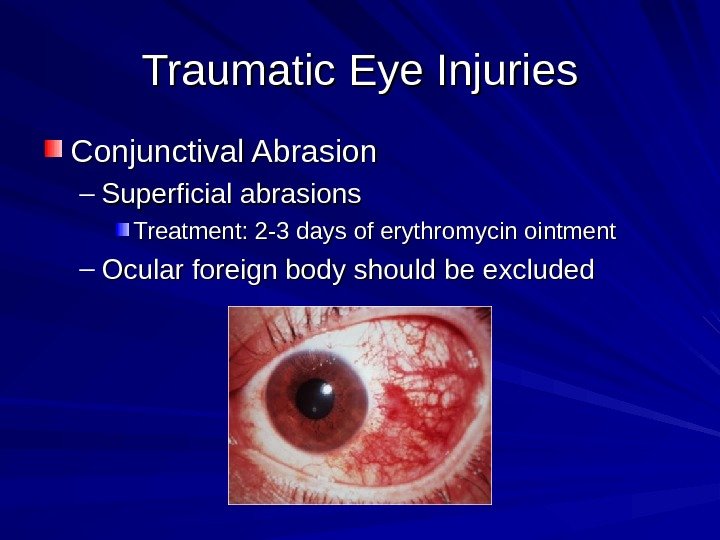 Traumatic Eye Injuries

Conjunctival Abrasion

– Superficial abrasions

Treatment: 2-3 days of erythromycin ointment

– Ocular foreign body should be excluded